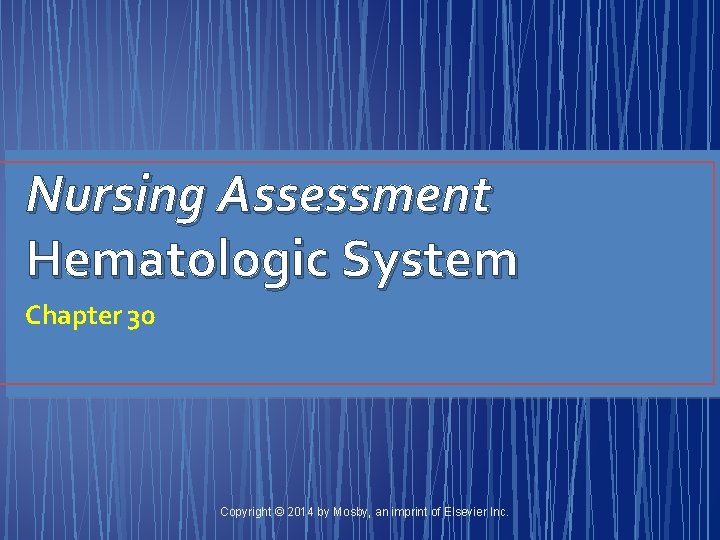 Nursing Assessment
Hematologic System

Chapter 30

Copyright © 2014 by Mosby, an imprint of Elsevier Inc.